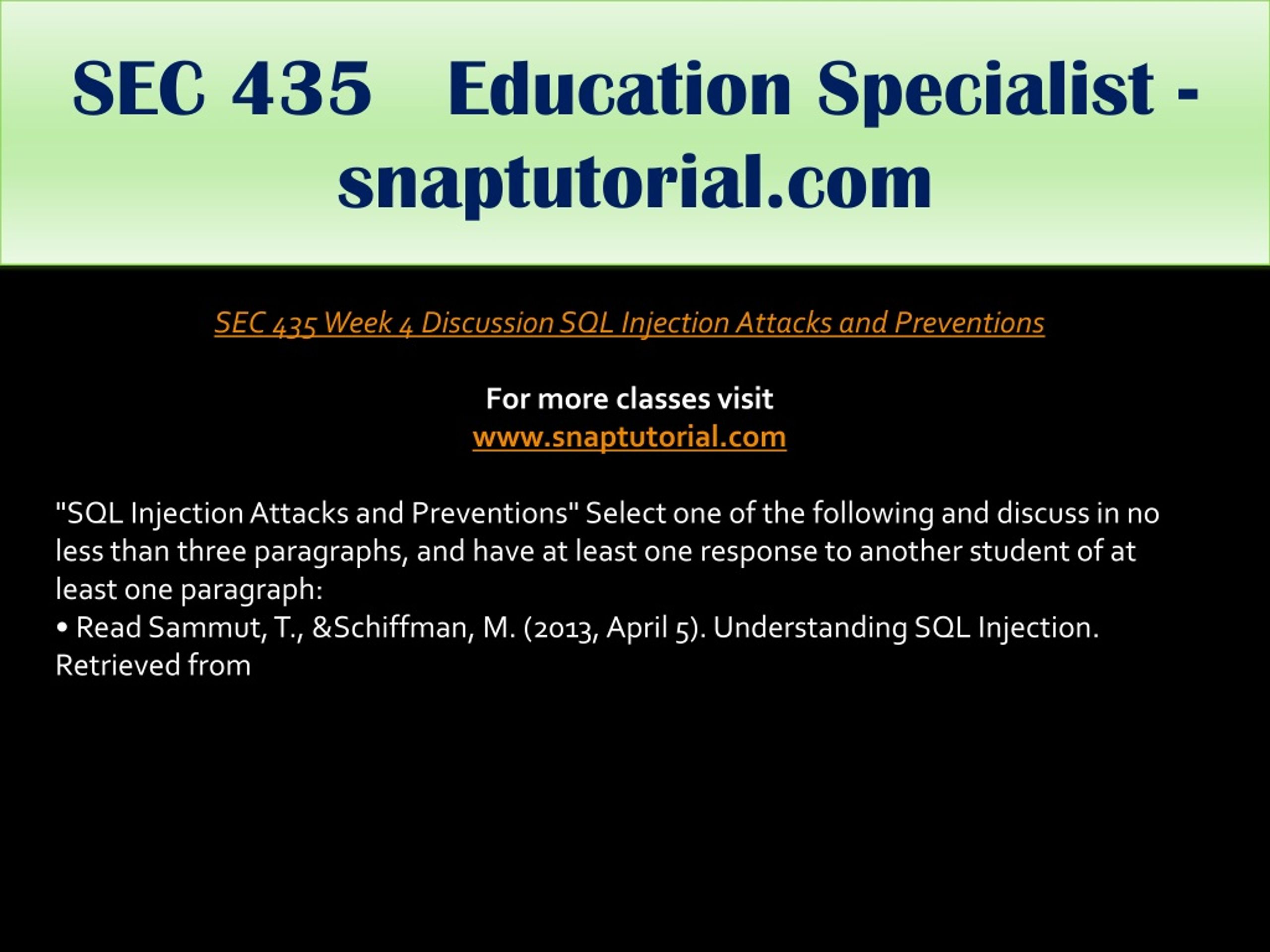 SEC 435 Education Specialist - snaptutorial.com

SEC 435 Week 4 Discussion SQL Injection Attacks and Preventions

For more classes visit
www.snaptutorial.com

"SQL Injection Attacks and Preventions" Select one of the following and discuss in no less than three paragraphs, and have at least one response to another student of at least one paragraph:
• Read Sammut, T., &Schiffman, M. (2013, April 5). Understanding SQL Injection. Retrieved from